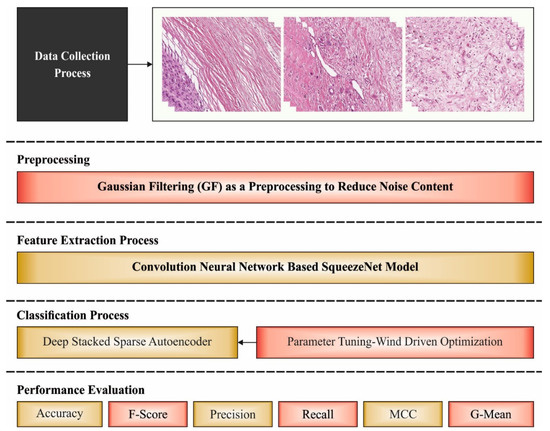 Data Collection Process

Preprocessing

Gaussian Filtering (GF) as a Preprocessing to Reduce Noise Content

Feature Extraction Process

Convolution Neural Network Based SqueezeNet Model

Classification Process

Deep Stacked Sparse Autoencoder

Parameter Tuning-Wind Driven Optimization

Performance Evaluation

Accuracy

F-Score

Precision

Recall

MCC

G-Mean